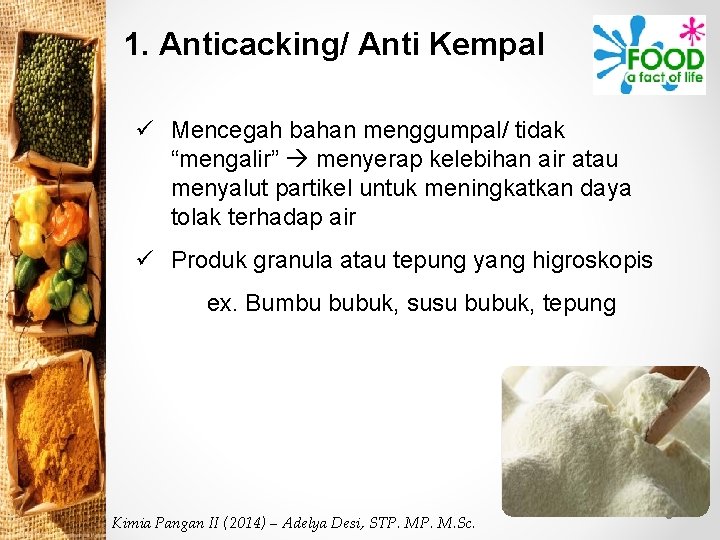 1. Anticacking/ Anti Kempal

FOOD a fact of life

✓ Mencegah bahan menggumpal/ tidak "mengalir" → menyerap kelebihan air atau menyalut partikel untuk meningkatkan daya tolak terhadap air

✓ Produk granula atau tepung yang higroskopis

ex. Bumbu bubuk, susu bubuk, tepung

Kimia Pangan II (2014) – Adelya Desi, STP. MP. M.Sc.